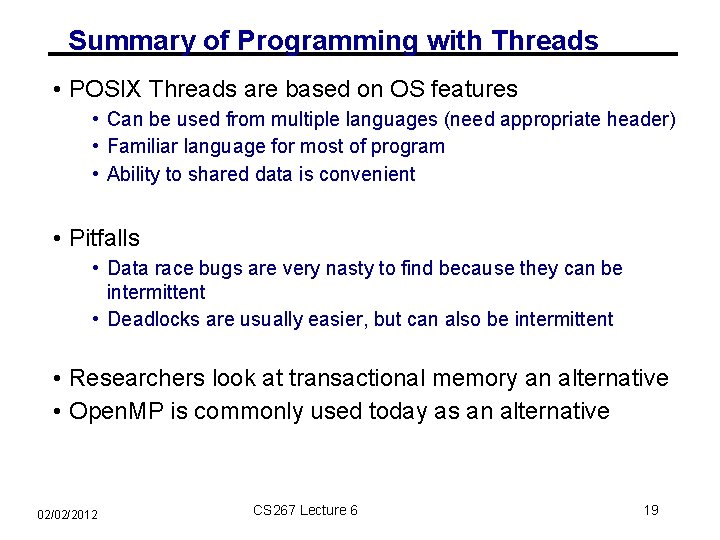 Summary of Programming with Threads

• POSIX Threads are based on OS features
  • Can be used from multiple languages (need appropriate header)
  • Familiar language for most of program
  • Ability to shared data is convenient

• Pitfalls
  • Data race bugs are very nasty to find because they can be intermittent
  • Deadlocks are usually easier, but can also be intermittent

• Researchers look at transactional memory an alternative
• OpenMP is commonly used today as an alternative

02/02/2012

CS267 Lecture 6

19